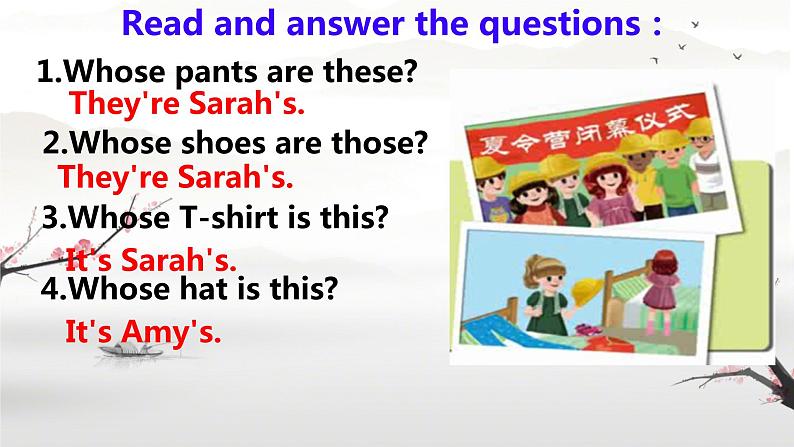 Read and answer the questions :

1.Whose pants are these?
They're Sarah's.

2.Whose shoes are those?
They're Sarah's.

3.Whose T-shirt is this?
It's Sarah's.

4.Whose hat is this?
It's Amy's.

夏令营闭幕仪式